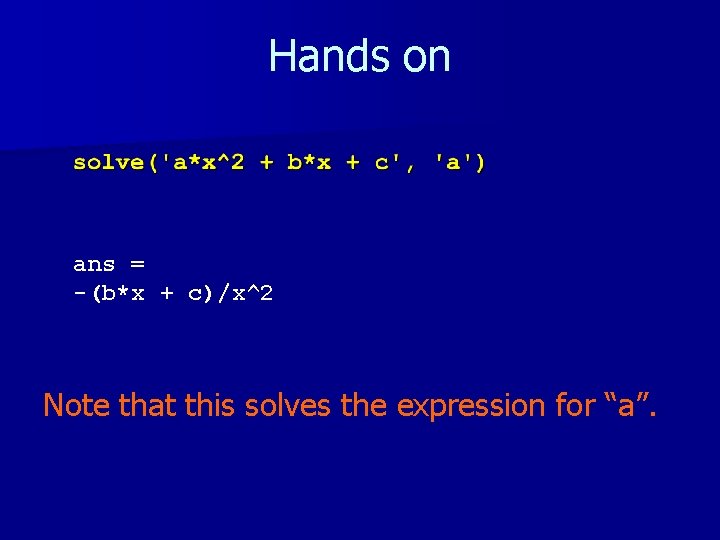 Hands on

solve('a*x^2 + b*x + c', 'a')

ans =
-(b*x + c)/x^2

Note that this solves the expression for “a”.